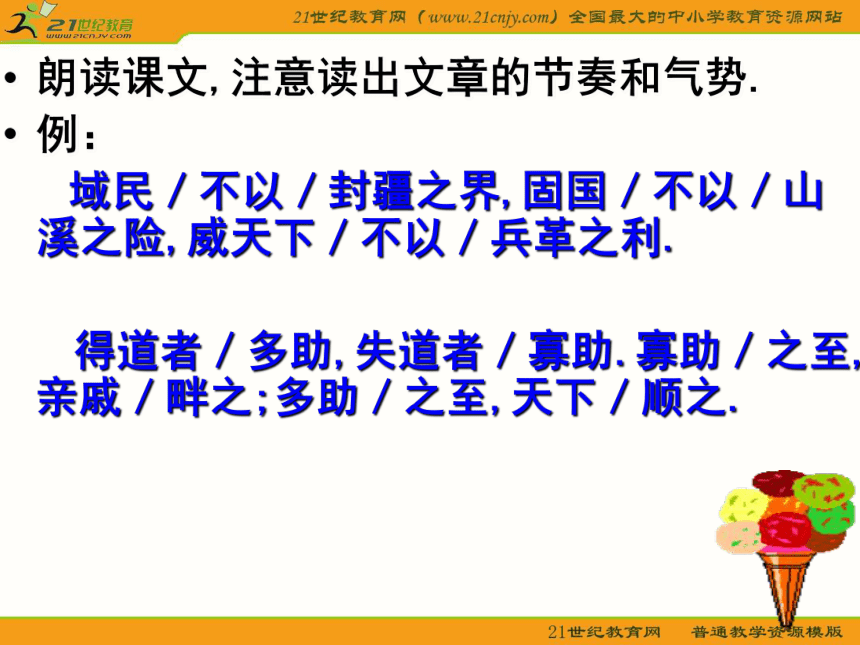 21世纪教育
www.21cnjy.com

21世纪教育网（www.21cnjy.com）全国最大的中小学教育资源网站

• 朗读课文, 注意读出文章的节奏和气势.
• 例：

域民 / 不以 / 封疆之界, 固国 / 不以 / 山溪之险, 威天下 / 不以 / 兵革之利.

得道者 / 多助, 失道者 / 寡助. 寡助 / 之至, 亲戚 / 畔之; 多助 / 之至, 天下 / 顺之.

21世纪教育网　普通教学资源模版